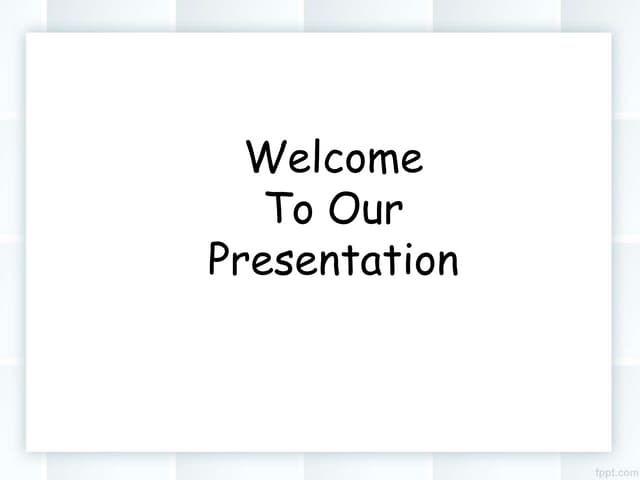 Welcome
To Our
Presentation

fppt.com